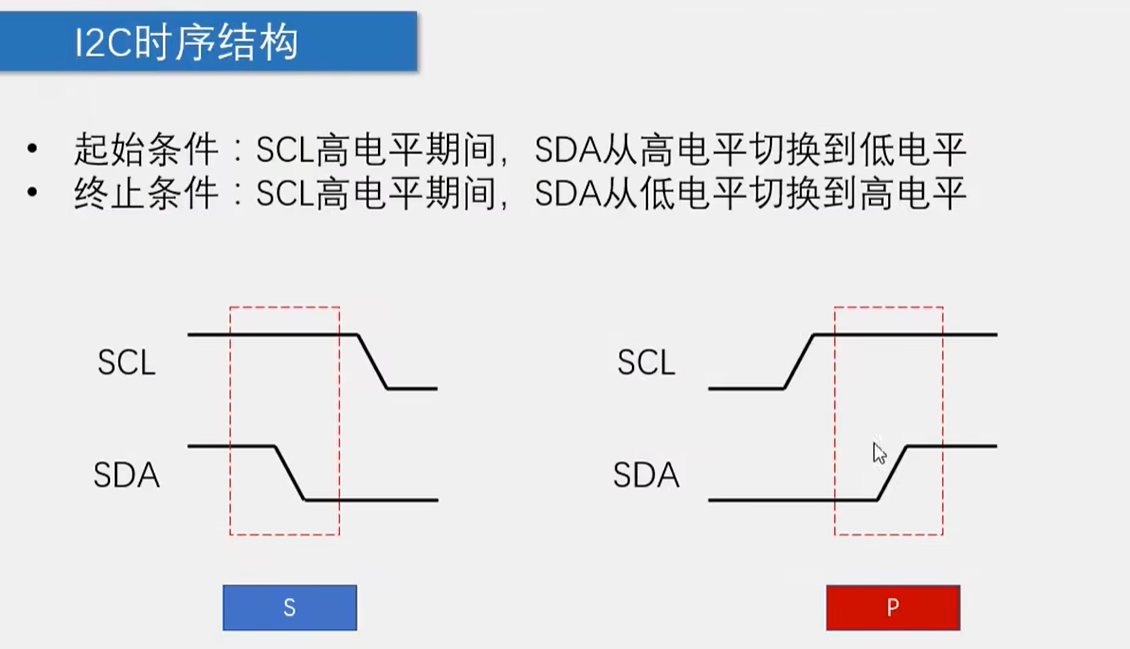 I2C时序结构

• 起始条件：SCL高电平期间，SDA从高电平切换到低电平
• 终止条件：SCL高电平期间，SDA从低电平切换到高电平

SCL

SDA

S

SCL

SDA

P